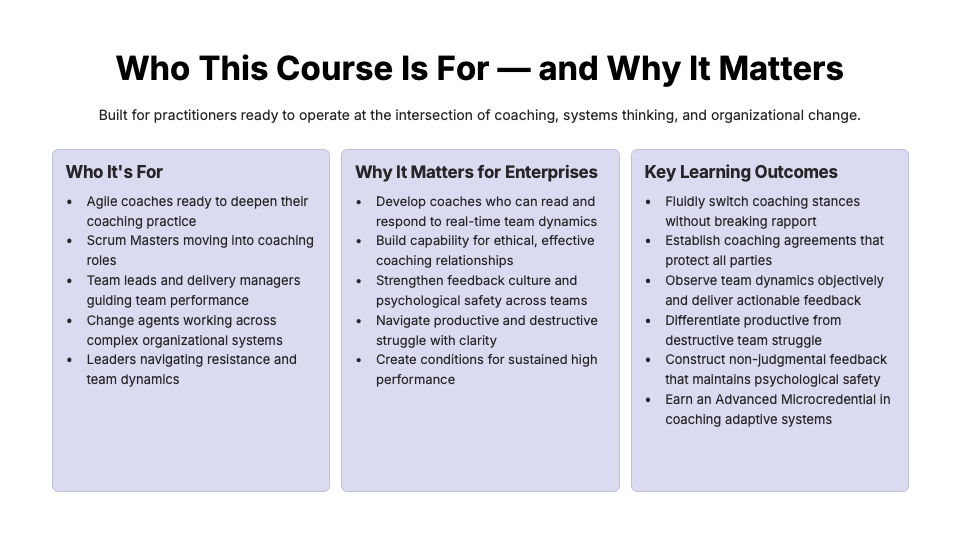 Who This Course Is For — and Why It Matters

Built for practitioners ready to operate at the intersection of coaching, systems thinking, and organizational change.

Who It's For

- Agile coaches ready to deepen their coaching practice
- Scrum Masters moving into coaching roles
- Team leads and delivery managers guiding team performance
- Change agents working across complex organizational systems
- Leaders navigating resistance and team dynamics

Why It Matters for Enterprises

- Develop coaches who can read and respond to real-time team dynamics
- Build capability for ethical, effective coaching relationships
- Strengthen feedback culture and psychological safety across teams
- Navigate productive and destructive struggle with clarity
- Create conditions for sustained high performance

Key Learning Outcomes

- Fluidly switch coaching stances without breaking rapport
- Establish coaching agreements that protect all parties
- Observe team dynamics objectively and deliver actionable feedback
- Differentiate productive from destructive team struggle
- Construct non-judgmental feedback that maintains psychological safety
- Earn an Advanced Microcredential in coaching adaptive systems